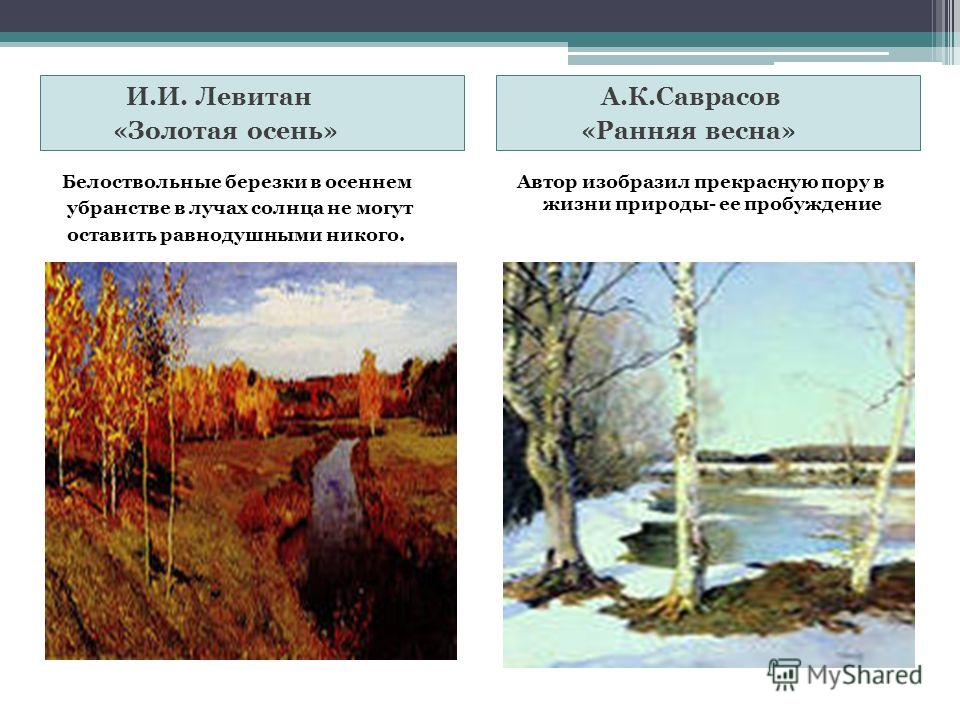 И.И. Левитан
«Золотая осень»

Белоствольные березки в осеннем убранстве в лучах солнца не могут оставить равнодушными никого.

А.К.Саврасов
«Ранняя весна»

Автор изобразил прекрасную пору в жизни природы- ее пробуждение

MyShared